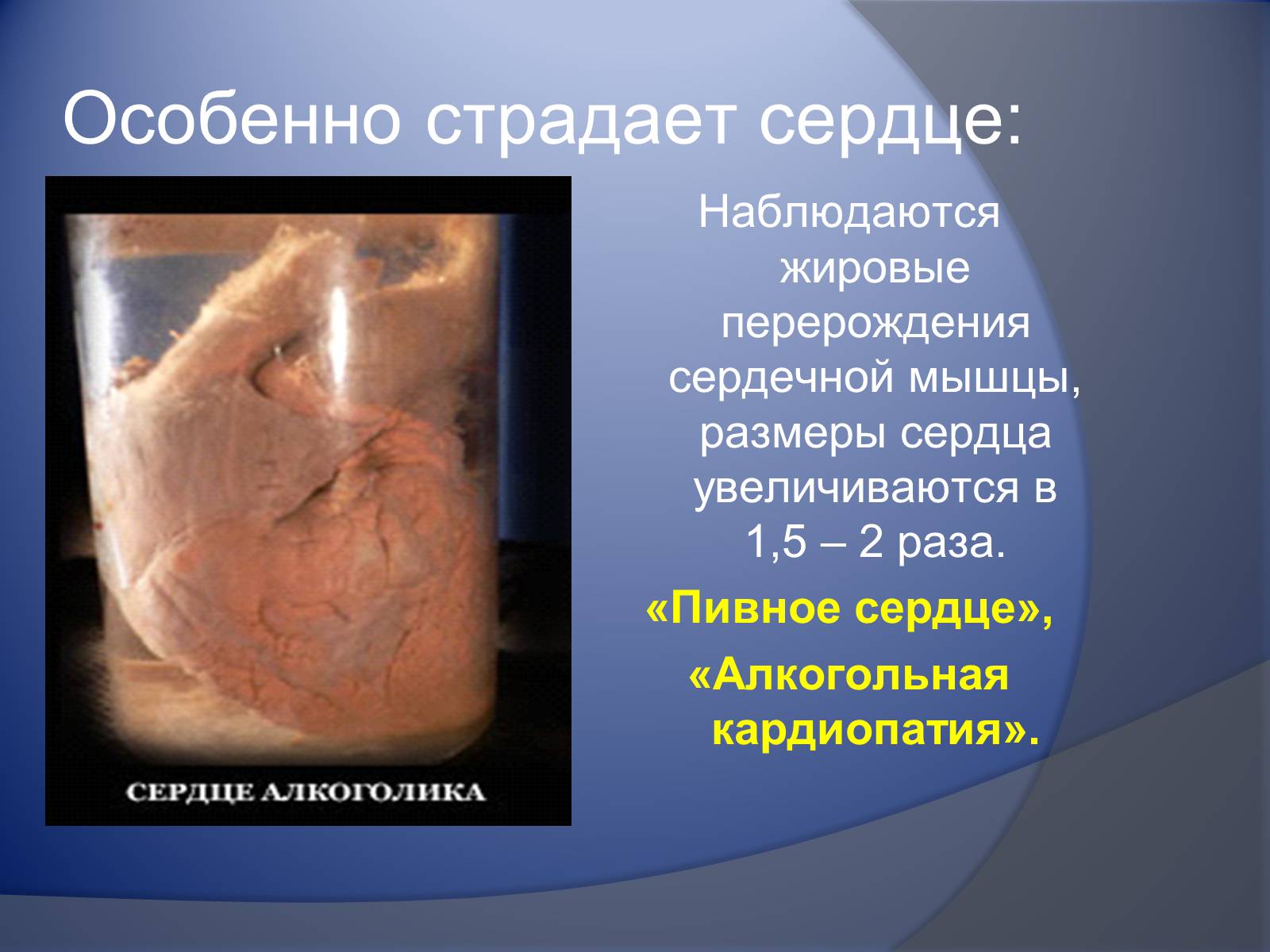 Особенно страдает сердце:

СЕРДЦЕ АЛКОГОЛИКА

Наблюдаются жировые перерождения сердечной мышцы, размеры сердца увеличиваются в 1,5 – 2 раза.

«Пивное сердце»,

«Алкогольная кардиопатия».